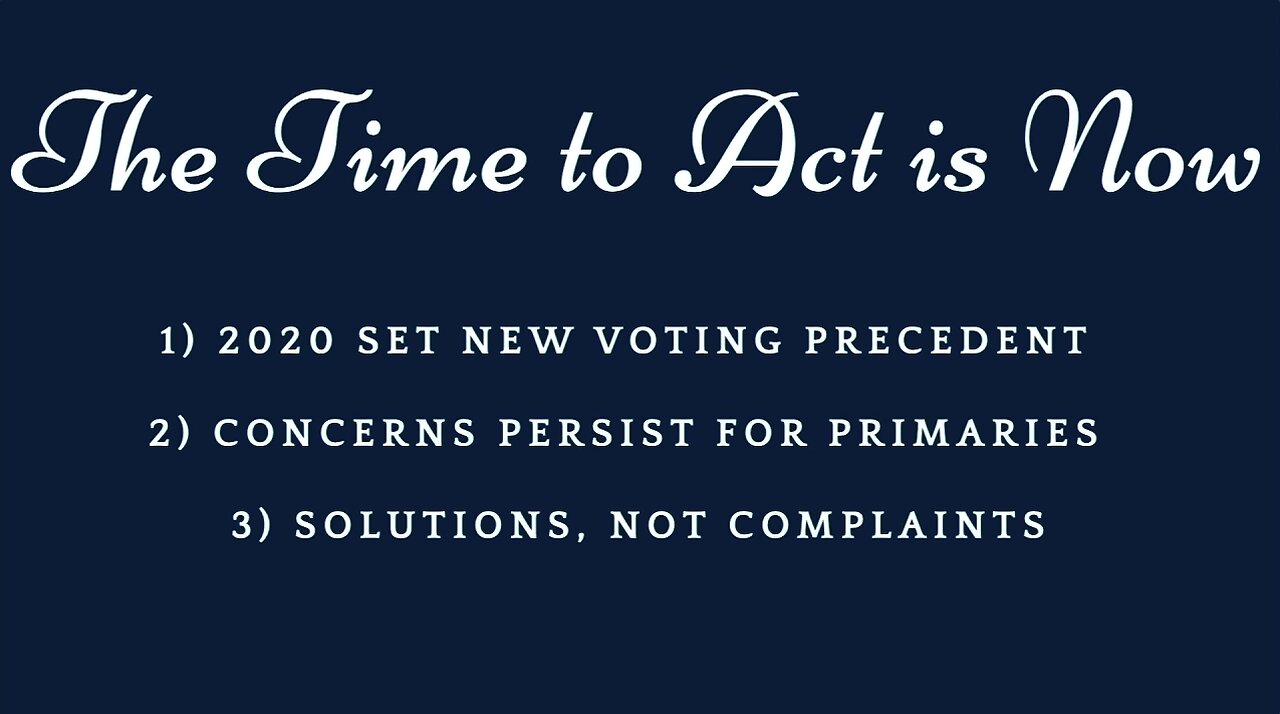 The Time to Act is Now

1) 2020 SET NEW VOTING PRECEDENT

2) CONCERNS PERSIST FOR PRIMARIES

3) SOLUTIONS, NOT COMPLAINTS